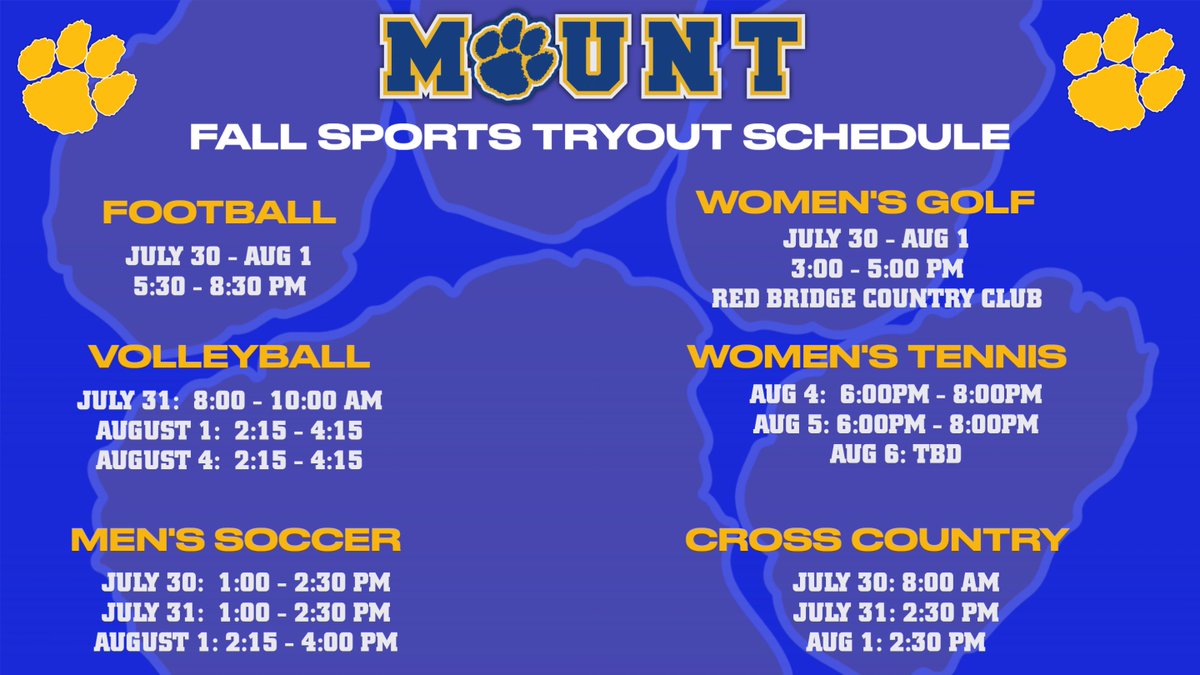 MOUNT

FALL SPORTS TRYOUT SCHEDULE

FOOTBALL

JULY 30 - AUG 1
5:30 - 8:30 PM

VOLLEYBALL

JULY 31: 8:00 - 10:00 AM
AUGUST 1: 2:15 - 4:15
AUGUST 4: 2:15 - 4:15

MEN'S SOCCER

JULY 30: 1:00 - 2:30 PM
JULY 31: 1:00 - 2:30 PM
AUGUST 1: 2:15 - 4:00 PM

WOMEN'S GOLF

JULY 30 - AUG 1
3:00 - 5:00 PM
RED BRIDGE COUNTRY CLUB

WOMEN'S TENNIS

AUG 4: 6:00PM - 8:00PM
AUG 5: 6:00PM - 8:00PM
AUG 6: TBD

CROSS COUNTRY

JULY 30: 8:00 AM
JULY 31: 2:30 PM
AUG 1: 2:30 PM